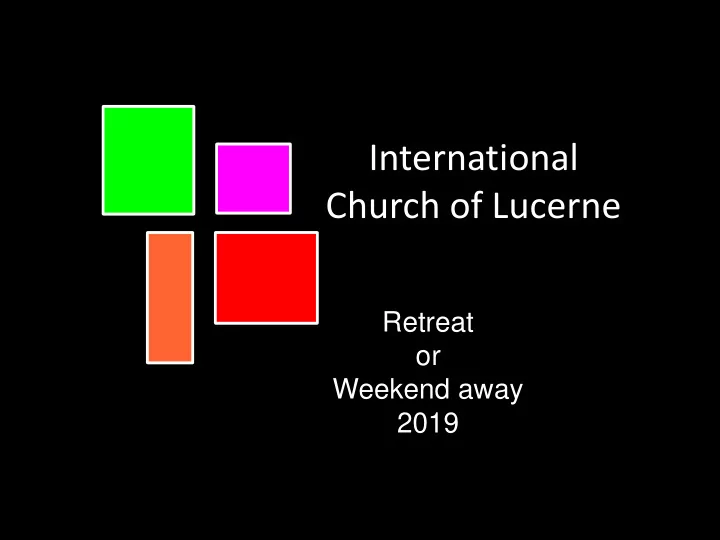 International
Church of Lucerne

Retreat
or
Weekend away
2019